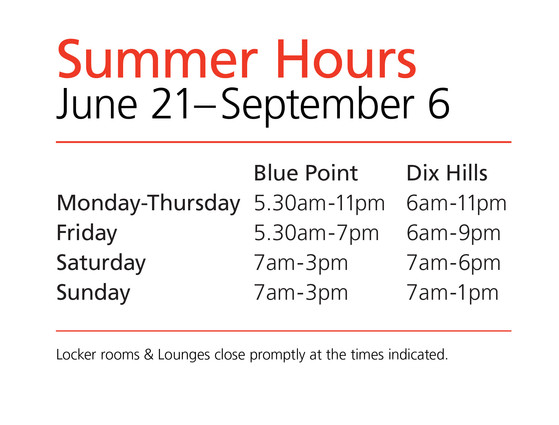 Summer Hours
June 21–September 6

| | Blue Point | Dix Hills |
|---|---|---|
| Monday-Thursday | 5.30am-11pm | 6am-11pm |
| Friday | 5.30am-7pm | 6am-9pm |
| Saturday | 7am-3pm | 7am-6pm |
| Sunday | 7am-3pm | 7am-1pm |

Locker rooms & Lounges close promptly at the times indicated.